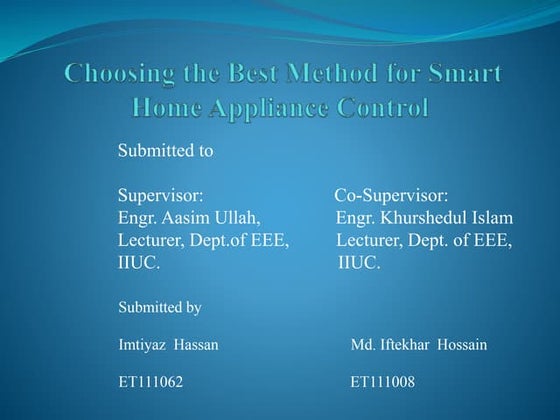 Choosing the Best Method for Smart Home Appliance Control

Submitted to

Supervisor:
Engr. Aasim Ullah,
Lecturer, Dept.of EEE,
IIUC.

Co-Supervisor:
Engr. Khurshedul Islam
Lecturer, Dept. of EEE,
IIUC.

Submitted by

Imtiyaz Hassan

ET111062

Md. Iftekhar Hossain

ET111008